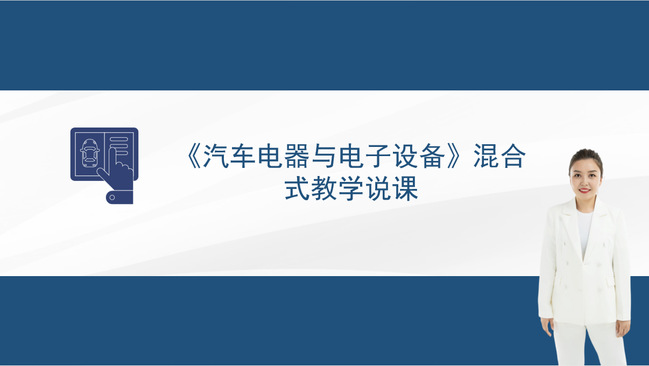 《汽车电器与电子设备》混合式教学说课